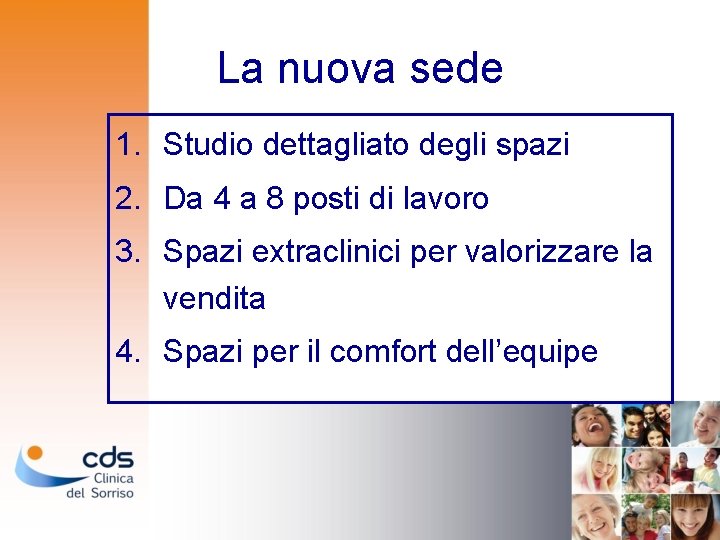 La nuova sede

1. Studio dettagliato degli spazi
2. Da 4 a 8 posti di lavoro
3. Spazi extraclinici per valorizzare la vendita
4. Spazi per il comfort dell’equipe

cds
Clinica
del Sorriso